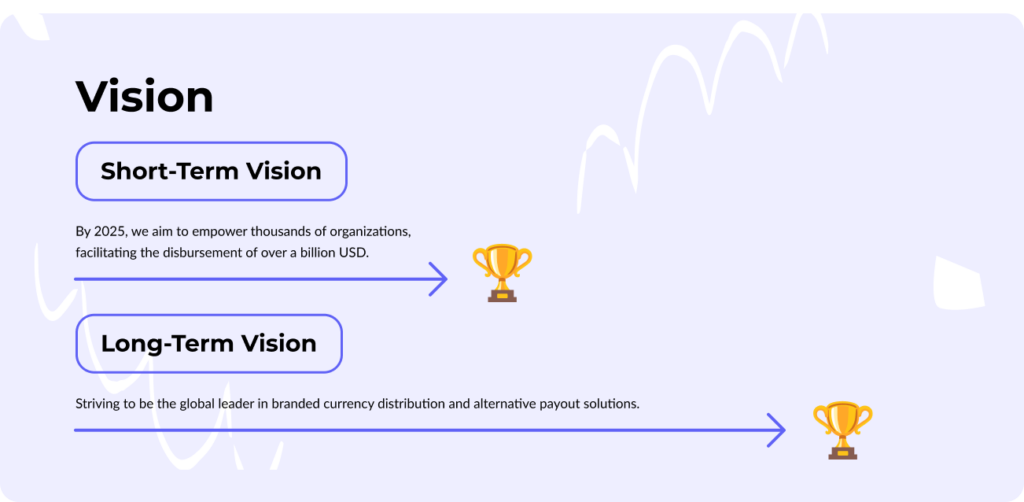 Vision

Short-Term Vision

By 2025, we aim to empower thousands of organizations, facilitating the disbursement of over a billion USD.

Long-Term Vision

Striving to be the global leader in branded currency distribution and alternative payout solutions.